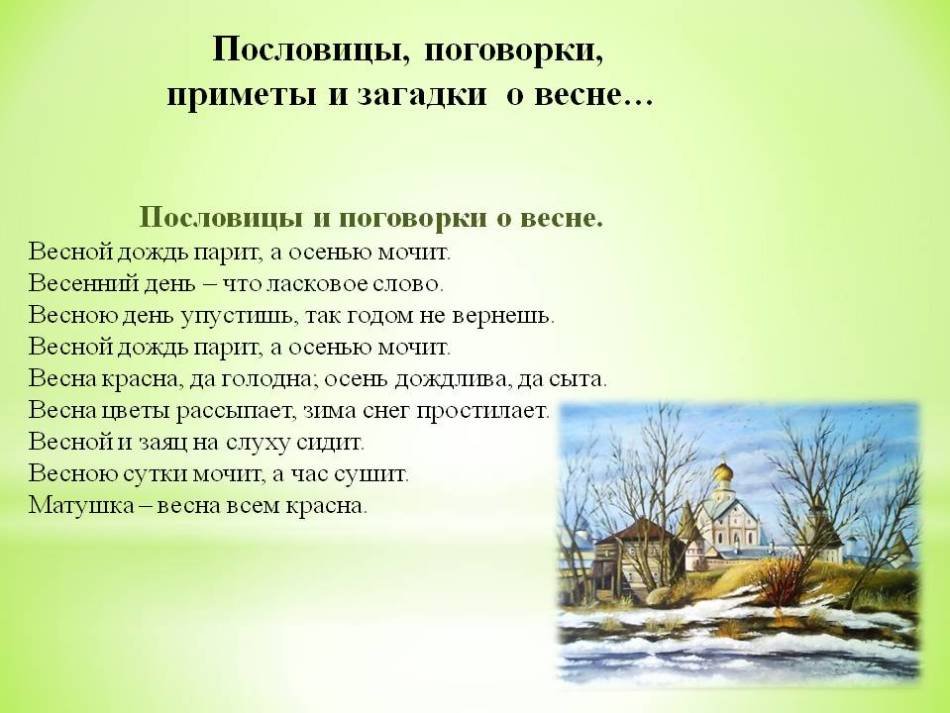 Пословицы, поговорки, приметы и загадки о весне…

Пословицы и поговорки о весне.
Весной дождь парит, а осенью мочит.
Весенний день – что ласковое слово.
Весною день упустишь, так годом не вернешь.
Весной дождь парит, а осенью мочит.
Весна красна, да голодна; осень дождлива, да сыта.
Весна цветы рассыпает, зима снег простилает.
Весной и заяц на слуху сидит.
Весною сутки мочит, а час сушит.
Матушка – весна всем красна.